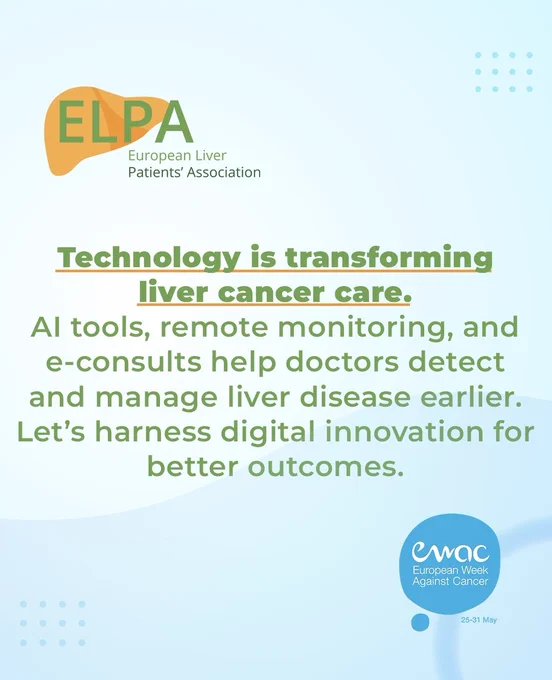 ELPA
European Liver
Patients' Association

Technology is transforming liver cancer care.
AI tools, remote monitoring, and e-consults help doctors detect and manage liver disease earlier. Let's harness digital innovation for better outcomes.

ewac
European Week
Against Cancer
25-31 May